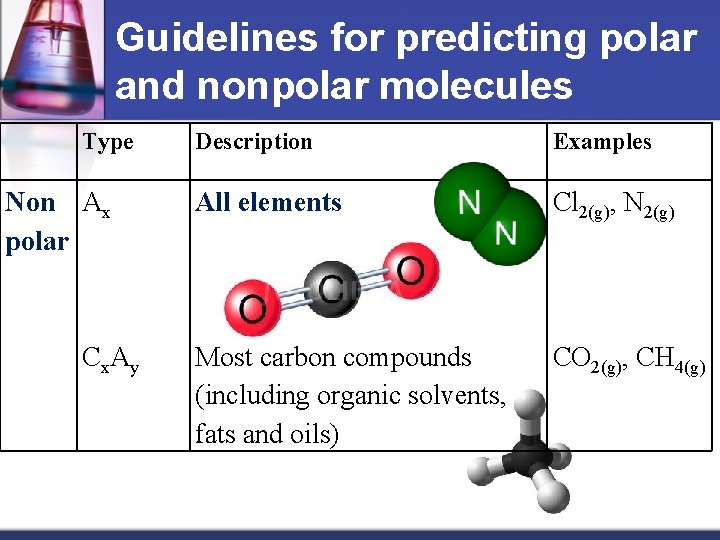 Guidelines for predicting polar and nonpolar molecules

| | Type | Description | Examples |
|---|---|---|---|
| Non polar | $A_x$ | All elements | $Cl_{2(g)}$, $N_{2(g)}$ |
| | $C_xA_y$ | Most carbon compounds (including organic solvents, fats and oils) | $CO_{2(g)}$, $CH_{4(g)}$ |

N N

O C O